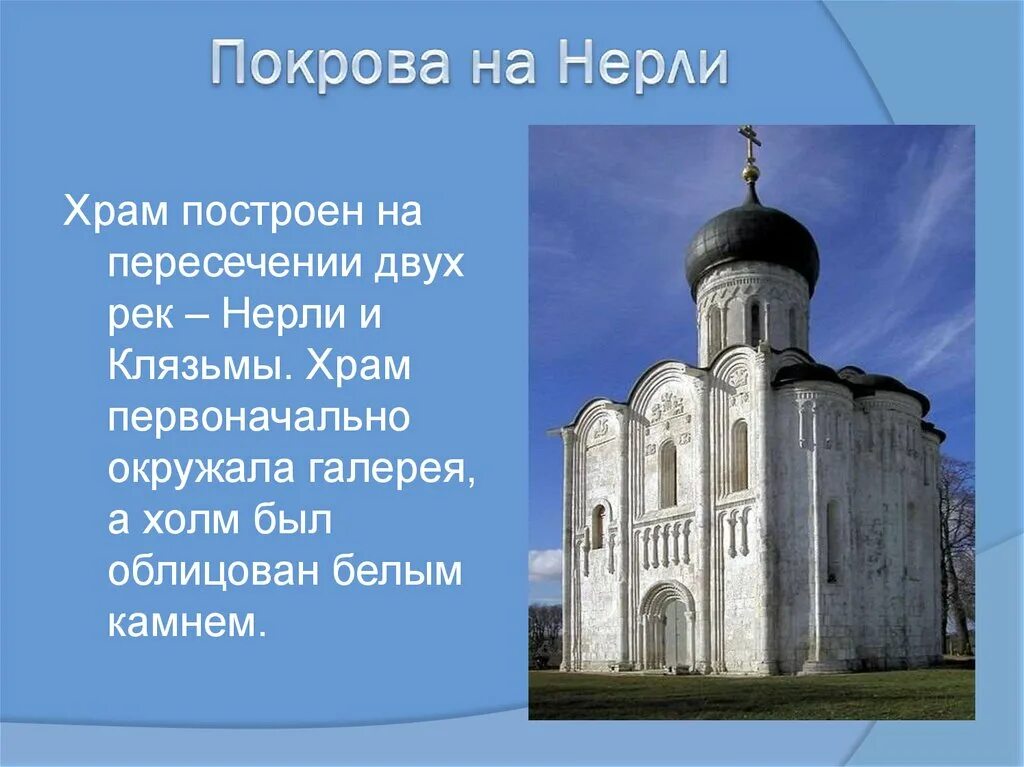 Покрова на Нерли

Храм построен на пересечении двух рек – Нерли и Клязьмы. Храм первоначально окружала галерея, а холм был облицован белым камнем.